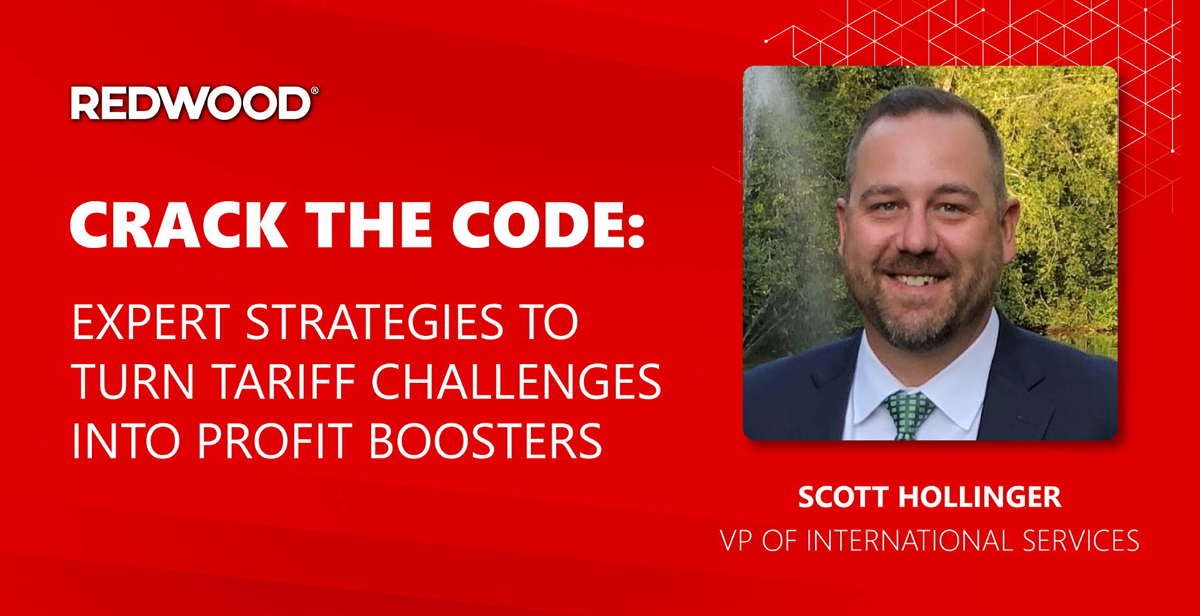 REDWOOD®

CRACK THE CODE:

EXPERT STRATEGIES TO TURN TARIFF CHALLENGES INTO PROFIT BOOSTERS

SCOTT HOLLINGER
VP OF INTERNATIONAL SERVICES